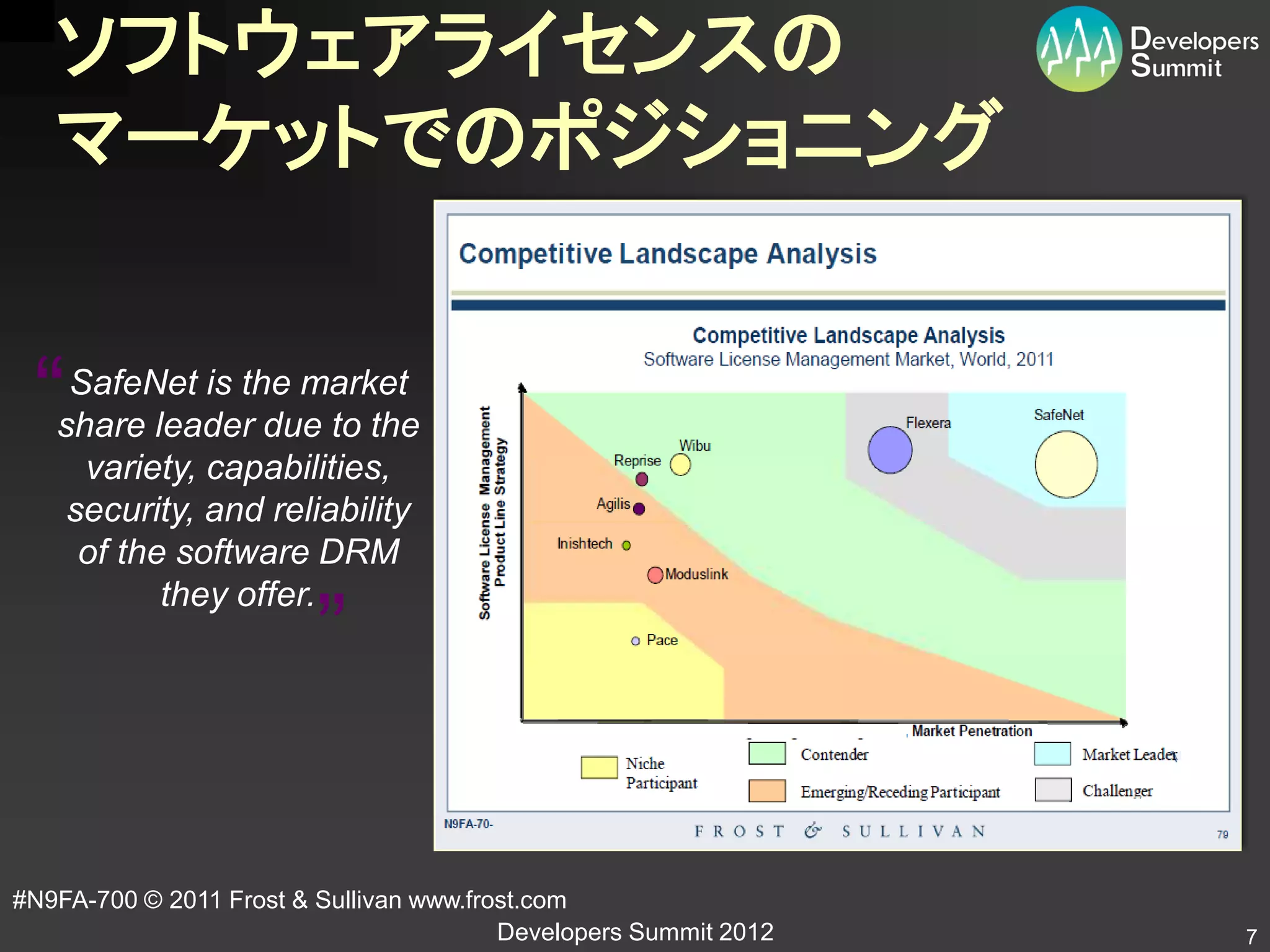 ソフトウェアライセンスの
マーケットでのポジショニング

Developers Summit

“SafeNet is the market share leader due to the variety, capabilities, security, and reliability of the software DRM they offer.”

Competitive Landscape Analysis

Competitive Landscape Analysis
Software License Management Market, World, 2011

Software License Management Product Line Strategy

Flexera
SafeNet
Wibu
Reprise
Agilis
Inishtech
Moduslink
Pace

Market Penetration

Niche Participant
Contender
Emerging/Receding Participant
Market Leader
Challenger

N9FA-70-
FROST & SULLIVAN
79

#N9FA-700 © 2011 Frost & Sullivan www.frost.com

Developers Summit 2012

7